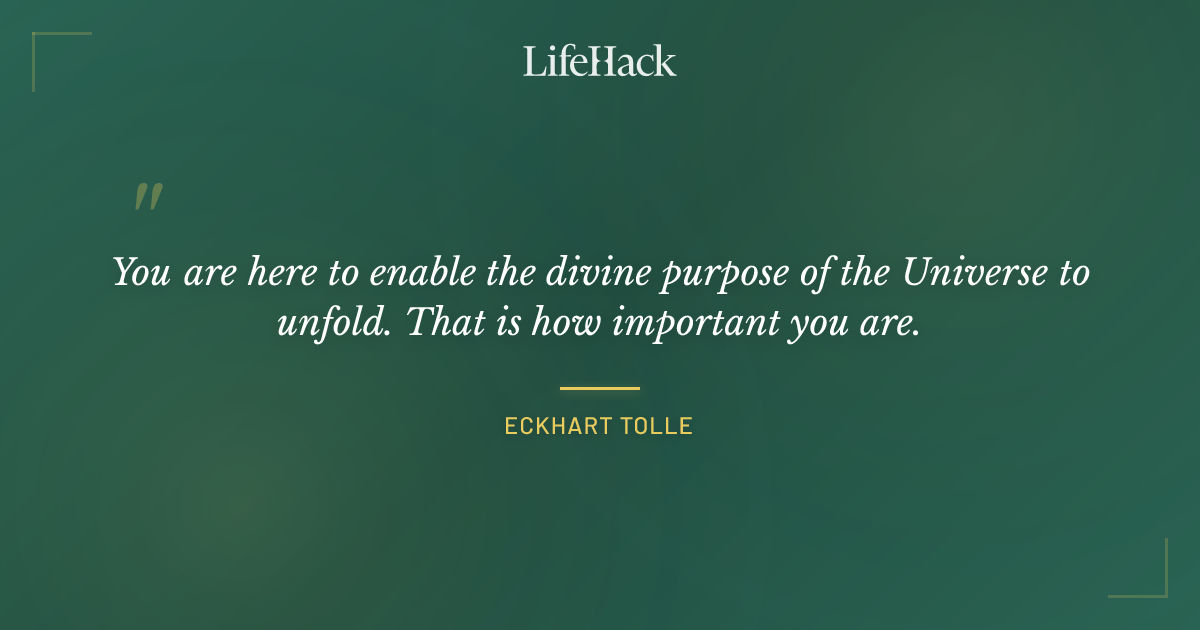 LifeHack

"

You are here to enable the divine purpose of the Universe to unfold. That is how important you are.

ECKHART TOLLE